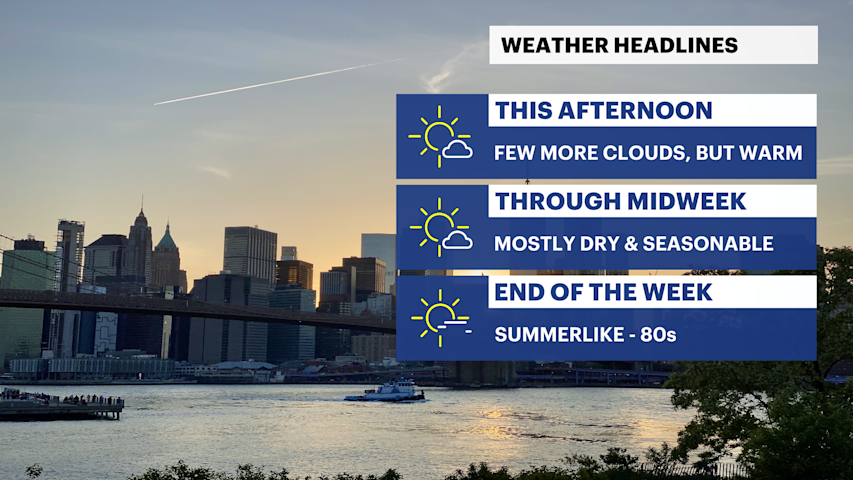 WEATHER HEADLINES

THIS AFTERNOON
FEW MORE CLOUDS, BUT WARM

THROUGH MIDWEEK
MOSTLY DRY & SEASONABLE

END OF THE WEEK
SUMMERLIKE - 80s